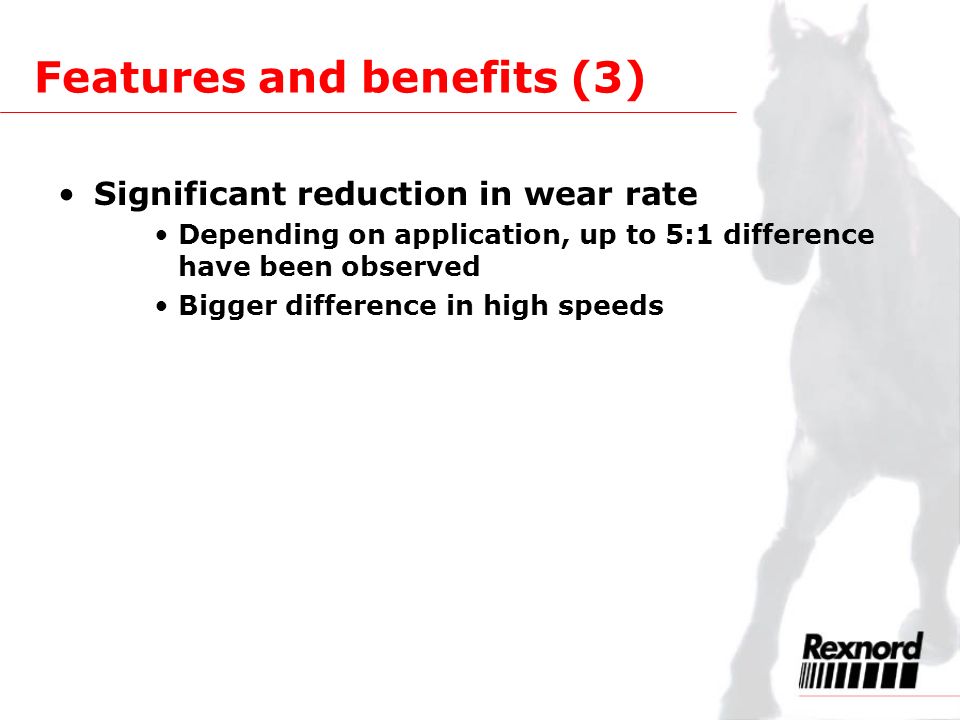 Features and benefits (3)

• Significant reduction in wear rate

• Depending on application, up to 5:1 difference have been observed

• Bigger difference in high speeds

Rexnord